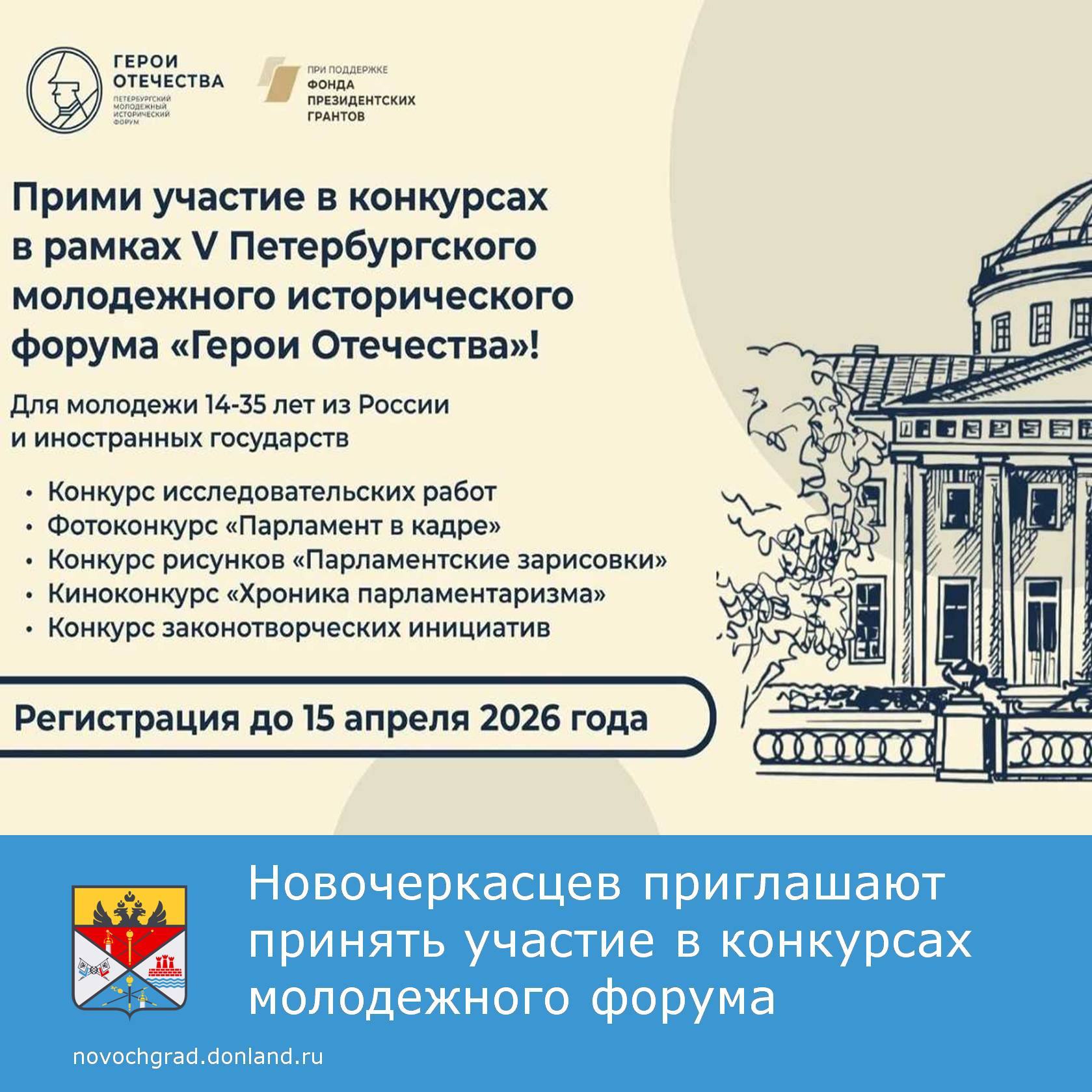 ГЕРОИ ОТЕЧЕСТВА
ПЕТЕРБУРГСКИЙ МОЛОДЕЖНЫЙ ИСТОРИЧЕСКИЙ ФОРУМ

ПРИ ПОДДЕРЖКЕ ФОНДА ПРЕЗИДЕНТСКИХ ГРАНТОВ

Прими участие в конкурсах в рамках V Петербургского молодежного исторического форума «Герои Отечества»!

Для молодежи 14-35 лет из России и иностранных государств

• Конкурс исследовательских работ
• Фотоконкурс «Парламент в кадре»
• Конкурс рисунков «Парламентские зарисовки»
• Киноконкурс «Хроника парламентаризма»
• Конкурс законотворческих инициатив

Регистрация до 15 апреля 2026 года

Новочеркасцев приглашают принять участие в конкурсах молодежного форума

novochgrad.donland.ru